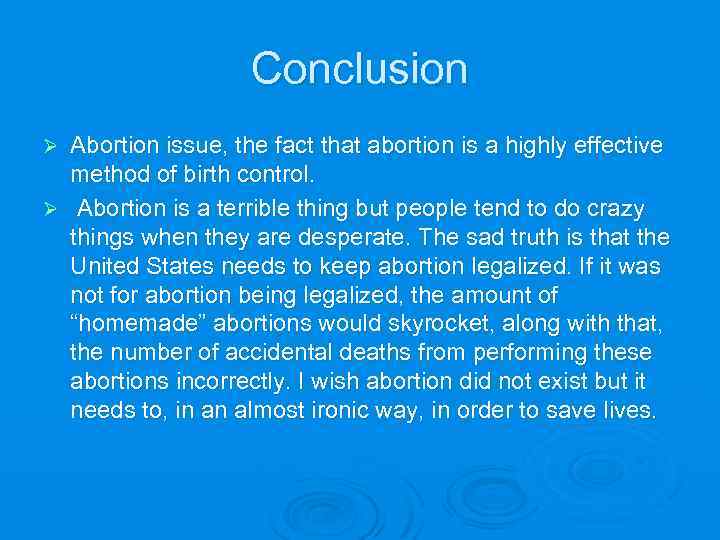 Conclusion

➢ Abortion issue, the fact that abortion is a highly effective method of birth control.

➢ Abortion is a terrible thing but people tend to do crazy things when they are desperate. The sad truth is that the United States needs to keep abortion legalized. If it was not for abortion being legalized, the amount of “homemade” abortions would skyrocket, along with that, the number of accidental deaths from performing these abortions incorrectly. I wish abortion did not exist but it needs to, in an almost ironic way, in order to save lives.